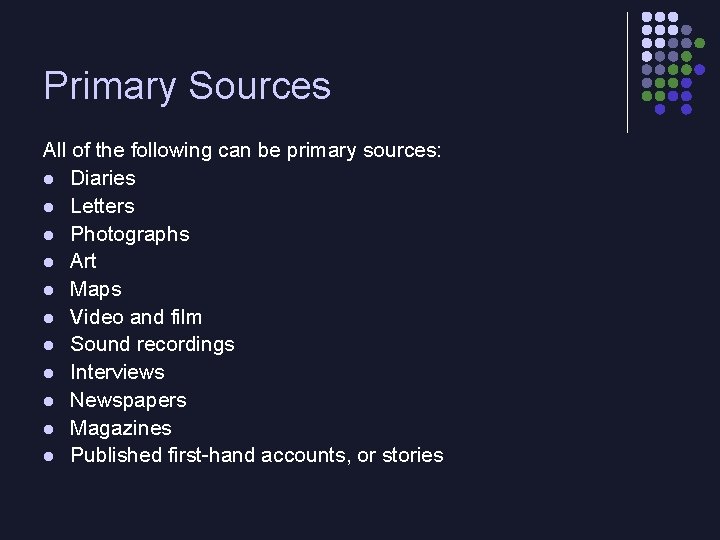 Primary Sources

All of the following can be primary sources:

- Diaries
- Letters
- Photographs
- Art
- Maps
- Video and film
- Sound recordings
- Interviews
- Newspapers
- Magazines
- Published first-hand accounts, or stories